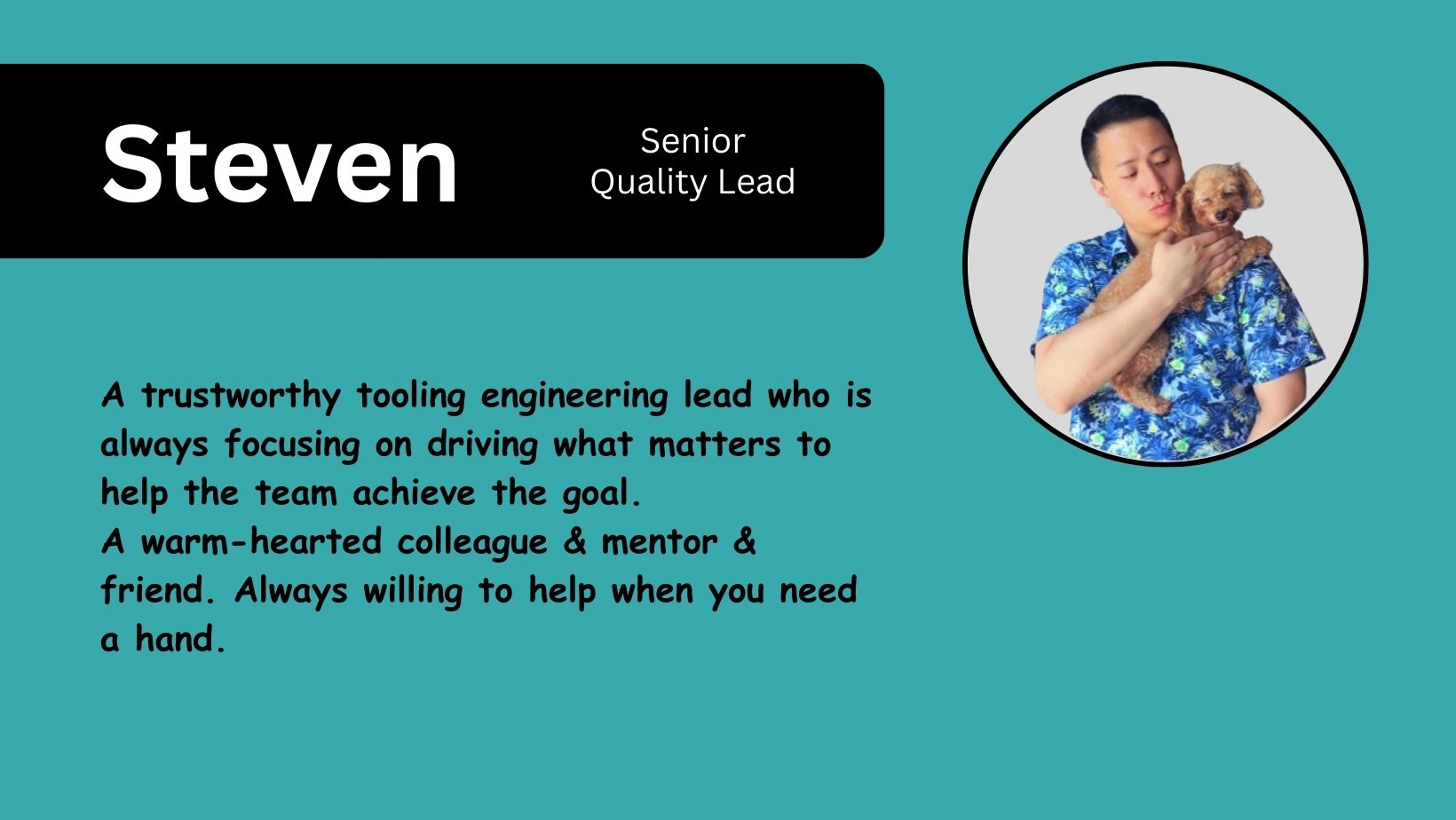 Steven

Senior
Quality Lead

A trustworthy tooling engineering lead who is always focusing on driving what matters to help the team achieve the goal.
A warm-hearted colleague & mentor & friend. Always willing to help when you need a hand.